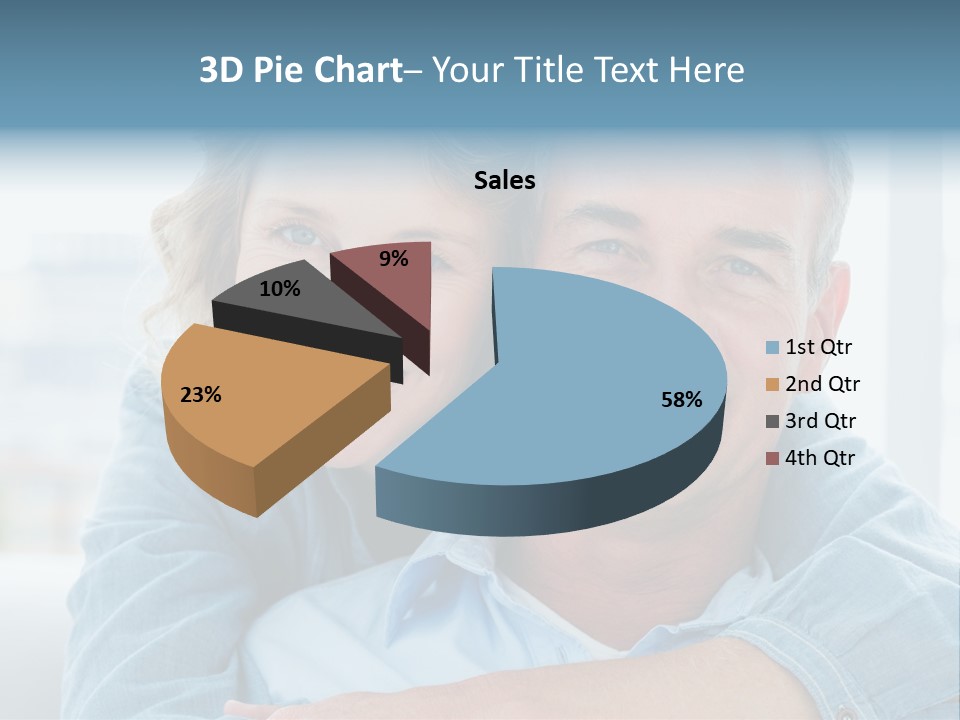 3D Pie Chart– Your Title Text Here

Sales

9%

10%

23%

58%

1st Qtr
2nd Qtr
3rd Qtr
4th Qtr